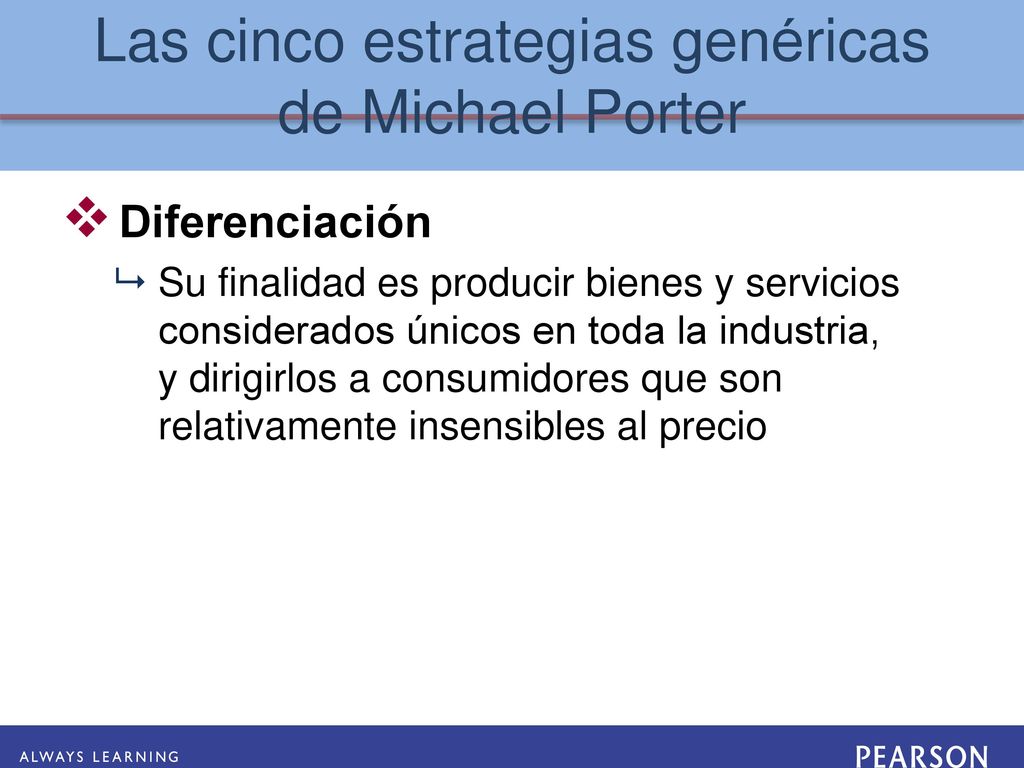 Las cinco estrategias genéricas de Michael Porter

Diferenciación

Su finalidad es producir bienes y servicios considerados únicos en toda la industria, y dirigirlos a consumidores que son relativamente insensibles al precio

ALWAYS LEARNING

PEARSON